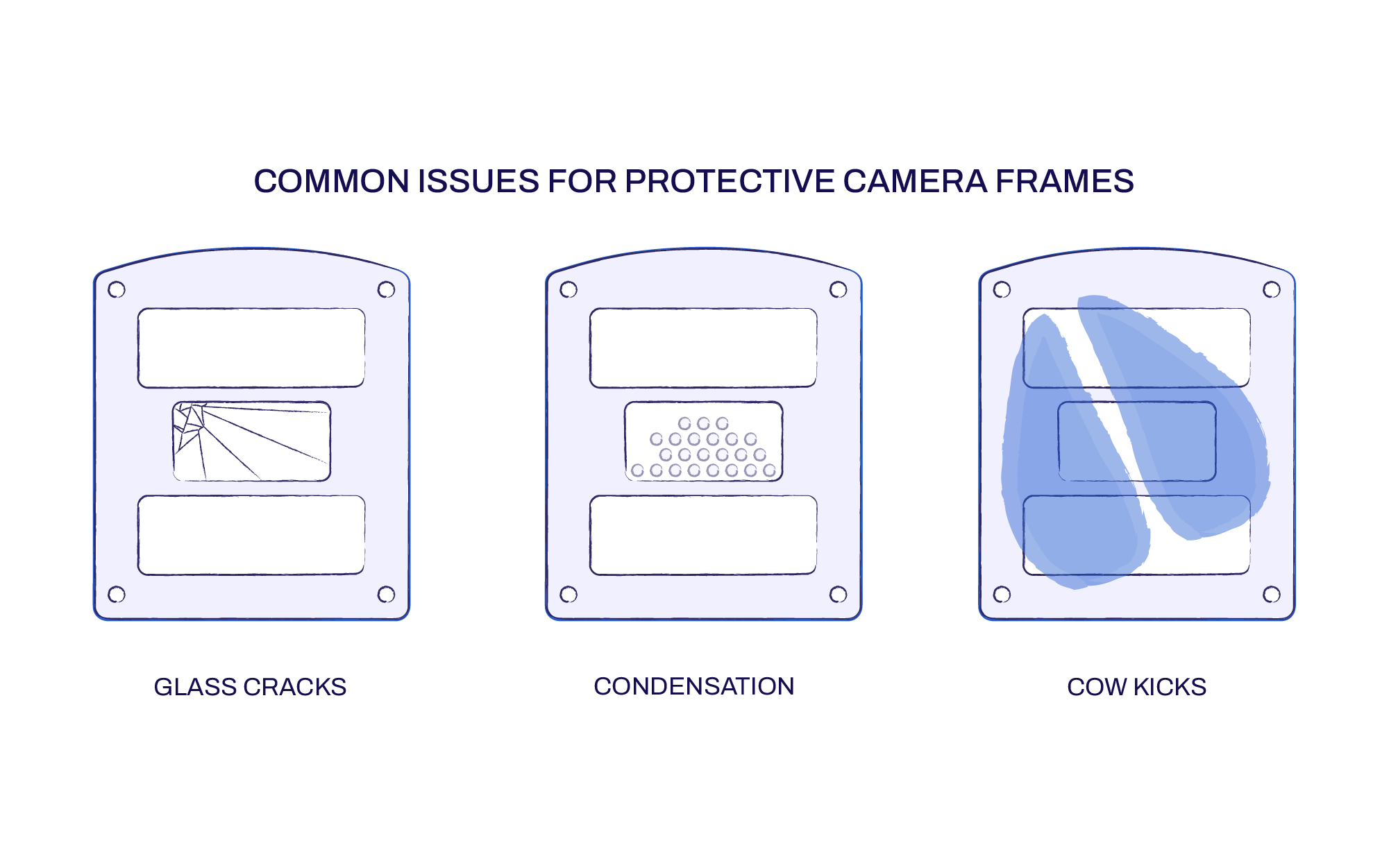 COMMON ISSUES FOR PROTECTIVE CAMERA FRAMES

GLASS CRACKS

CONDENSATION

COW KICKS